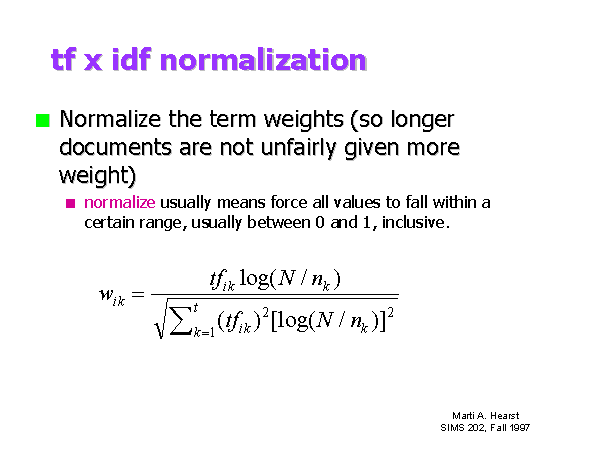 tf x idf normalization

Normalize the term weights (so longer documents are not unfairly given more weight)

normalize usually means force all values to fall within a certain range, usually between 0 and 1, inclusive.

$w_{ik} = \frac{tf_{ik} \log(N / n_k)}{\sqrt{\sum_{k=1}^{t} (tf_{ik})^2 [\log(N / n_k)]^2}}$

Marti A. Hearst
SIMS 202, Fall 1997